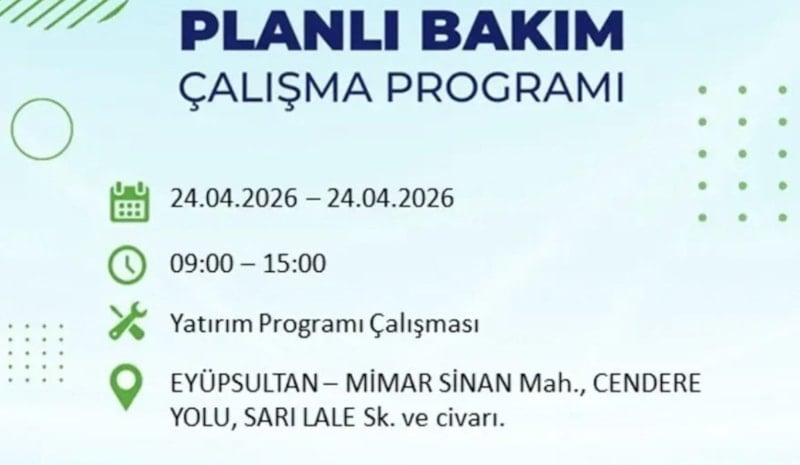 PLANLI BAKIM
ÇALIŞMA PROGRAMI

24.04.2026 – 24.04.2026

09:00 – 15:00

Yatırım Programı Çalışması

EYÜPSULTAN – MİMAR SİNAN Mah., CENDERE YOLU, SARI LALE Sk. ve civarı.